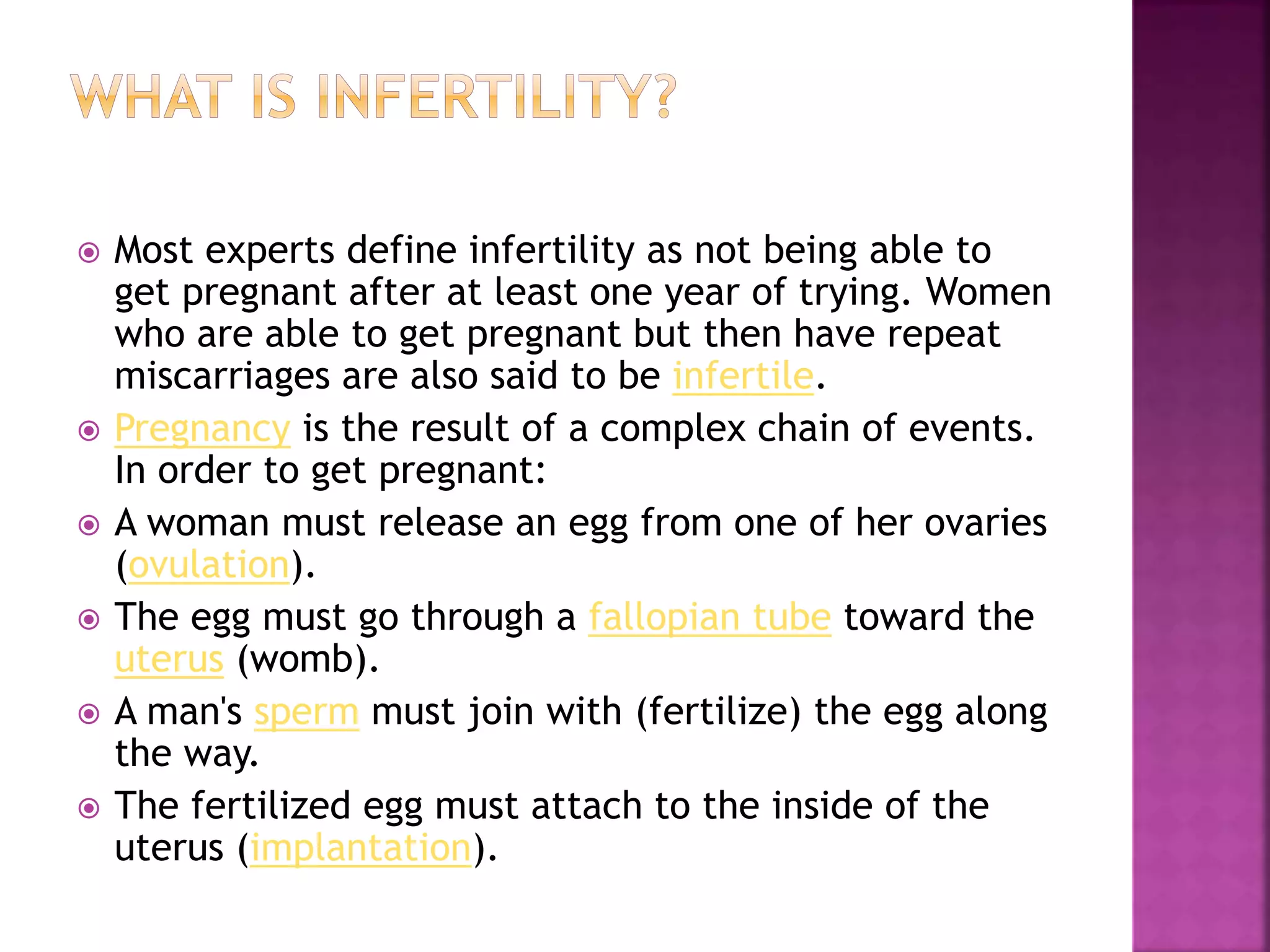 WHAT IS INFERTILITY?

Most experts define infertility as not being able to get pregnant after at least one year of trying. Women who are able to get pregnant but then have repeat miscarriages are also said to be infertile.

Pregnancy is the result of a complex chain of events. In order to get pregnant:

A woman must release an egg from one of her ovaries (ovulation).

The egg must go through a fallopian tube toward the uterus (womb).

A man's sperm must join with (fertilize) the egg along the way.

The fertilized egg must attach to the inside of the uterus (implantation).